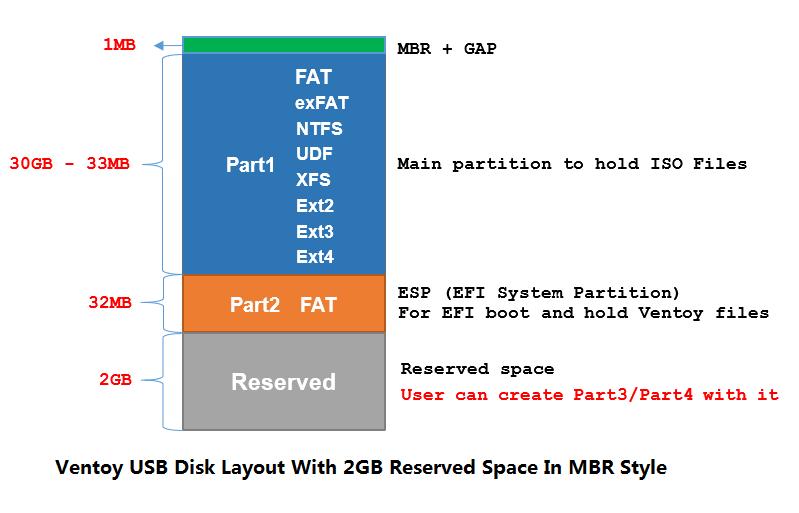 1MB

MBR + GAP

30GB - 33MB

Part1

FAT
exFAT
NTFS
UDF
XFS
Ext2
Ext3
Ext4

Main partition to hold ISO Files

32MB

Part2 FAT

ESP (EFI System Partition)
For EFI boot and hold Ventoy files

2GB

Reserved

Reserved space
User can create Part3/Part4 with it

Ventoy USB Disk Layout With 2GB Reserved Space In MBR Style